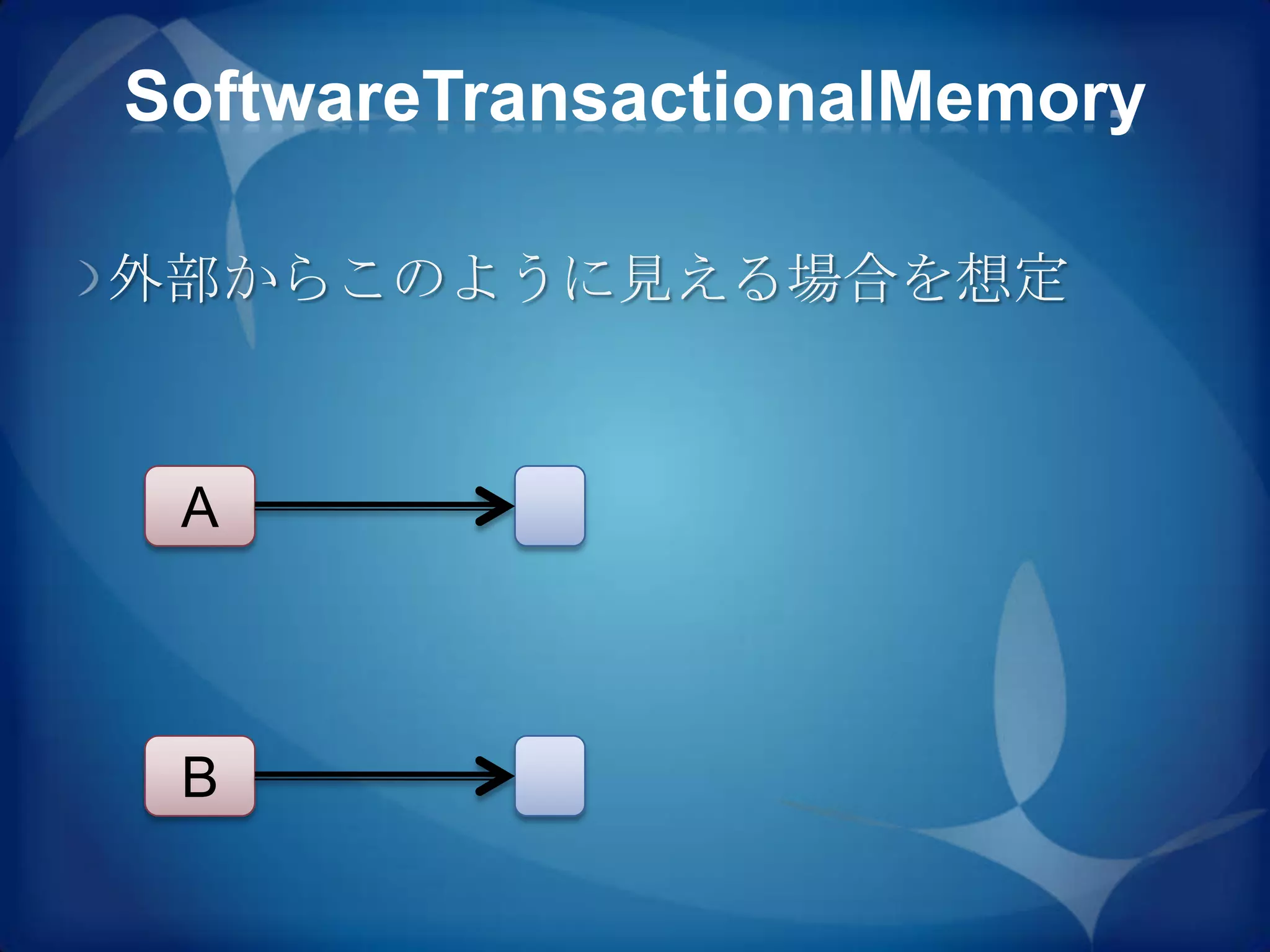 SoftwareTransactionalMemory

外部からこのように見える場合を想定

A

B